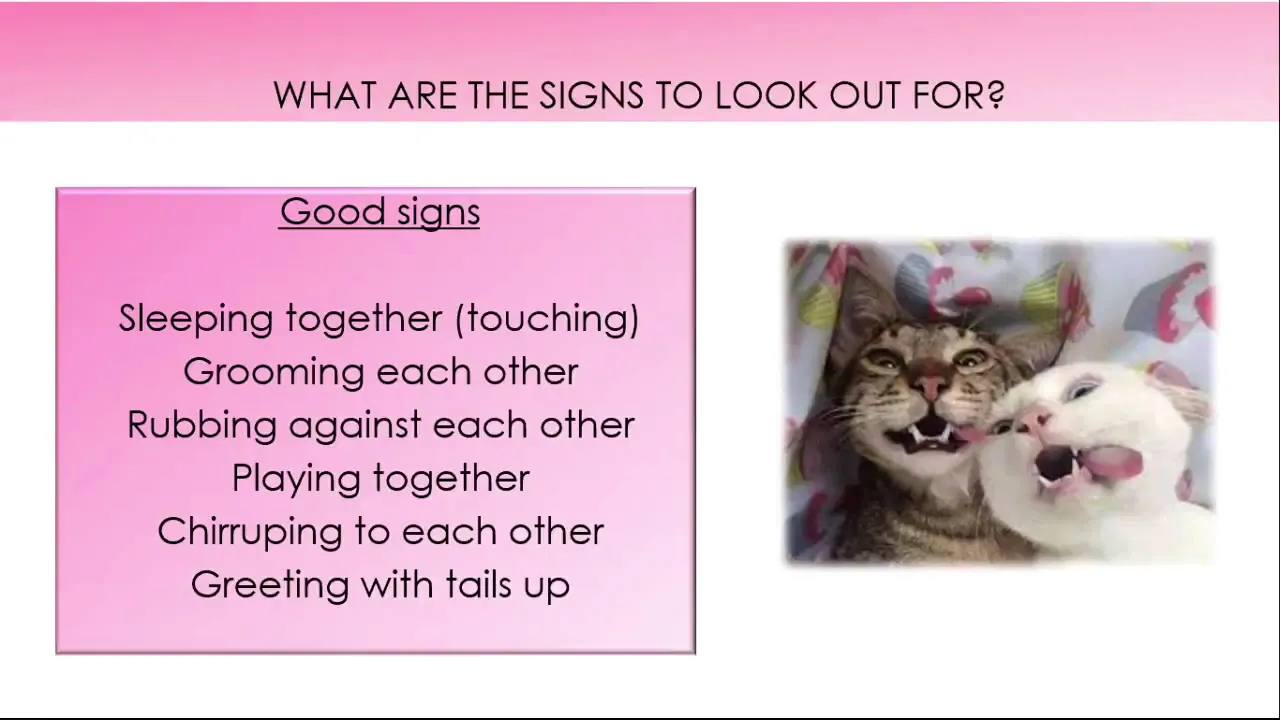 WHAT ARE THE SIGNS TO LOOK OUT FOR?

Good signs

Sleeping together (touching)
Grooming each other
Rubbing against each other
Playing together
Chirruping to each other
Greeting with tails up